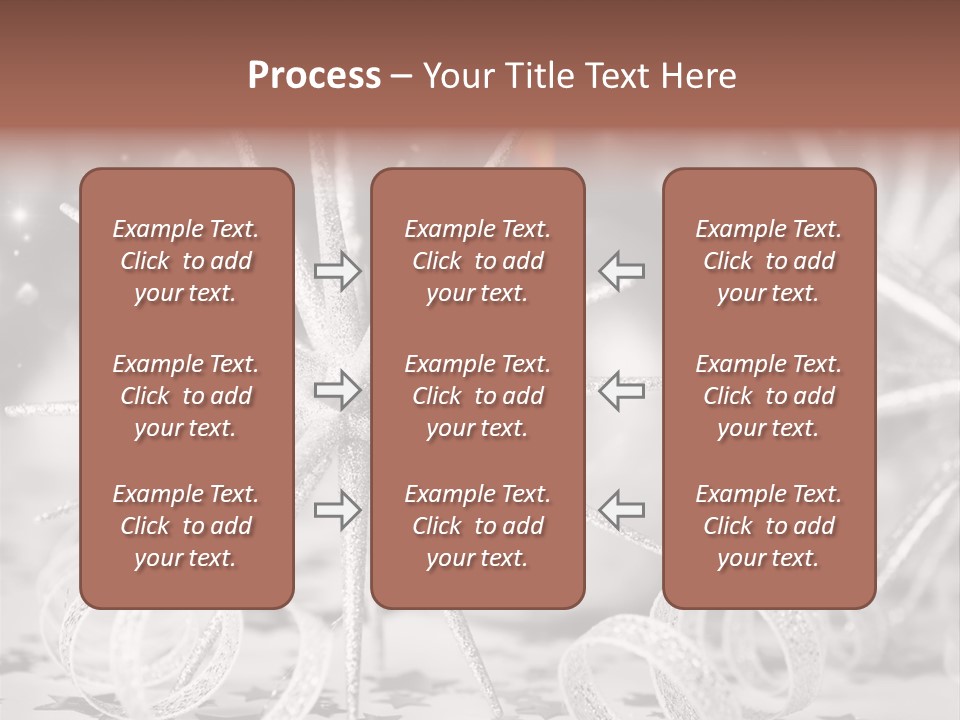 Process – Your Title Text Here

Example Text. Click to add your text.

Example Text. Click to add your text.

Example Text. Click to add your text.

Example Text. Click to add your text.

Example Text. Click to add your text.

Example Text. Click to add your text.

Example Text. Click to add your text.

Example Text. Click to add your text.

Example Text. Click to add your text.